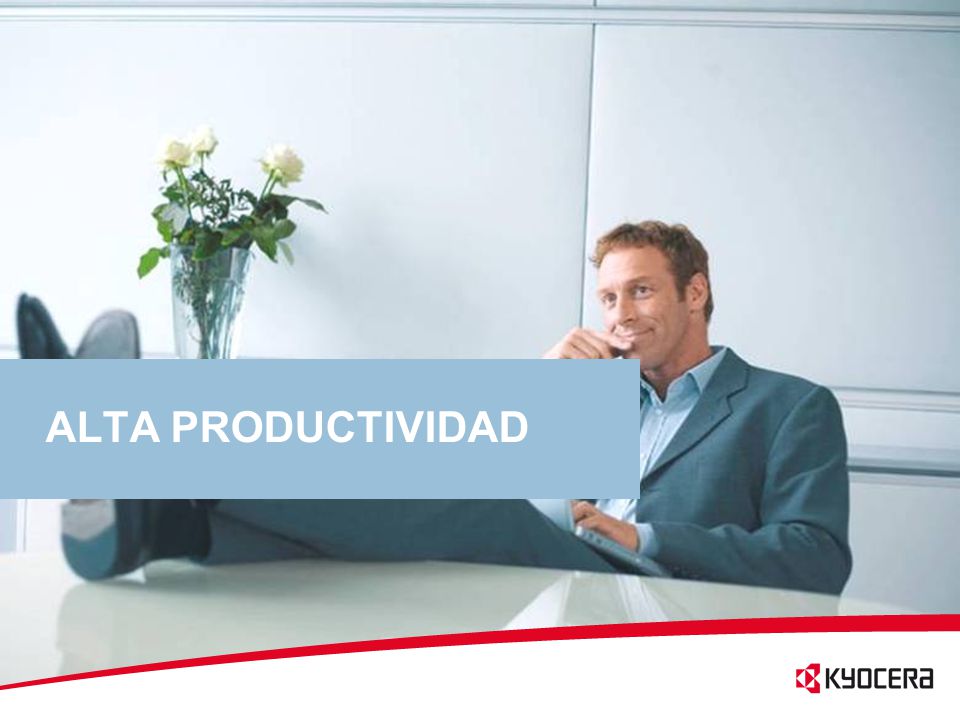 ALTA PRODUCTIVIDAD

KYOCERA